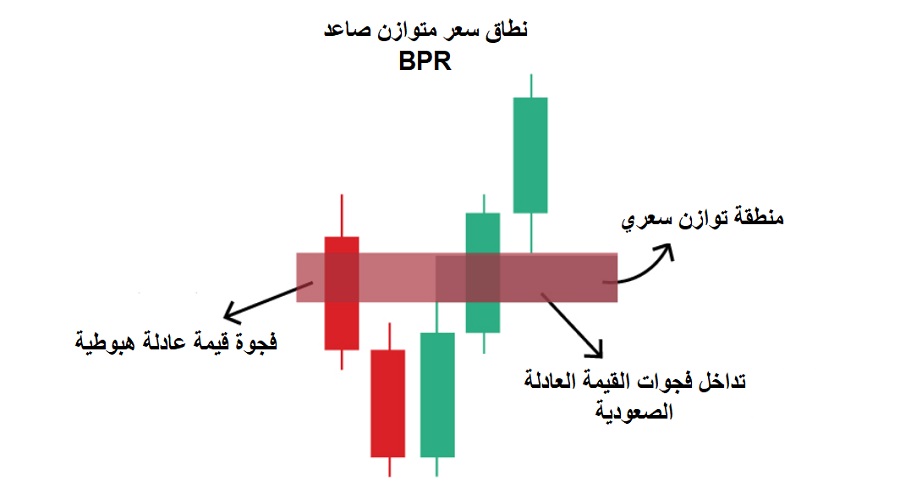 نطاق سعر متوازن صاعد
BPR

منطقة توازن سعري

فجوة قيمة عادلة هبوطية

تداخل فجوات القيمة العادلة الصعودية